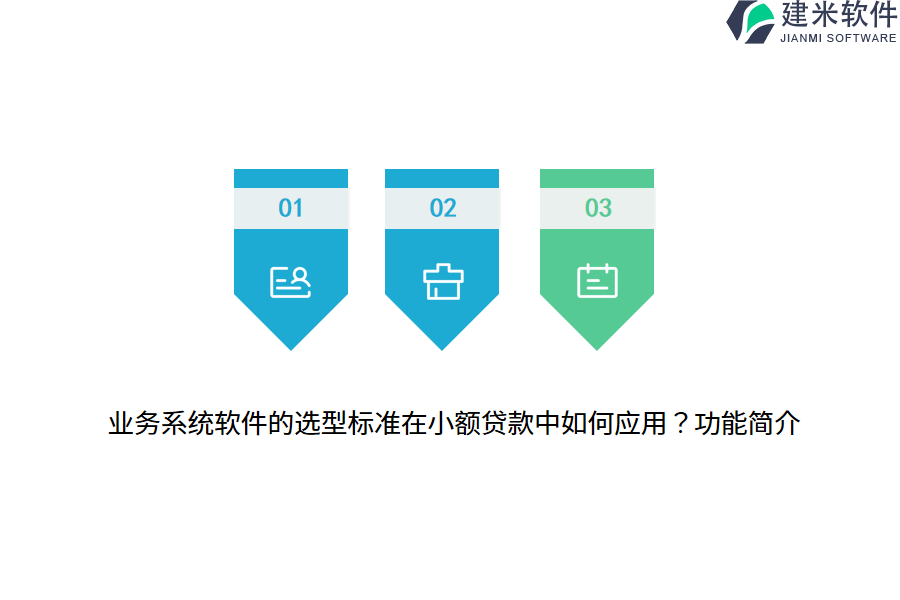 建米软件
JIANMI SOFTWARE

01

02

03

业务系统软件的选型标准在小额贷款中如何应用？功能简介